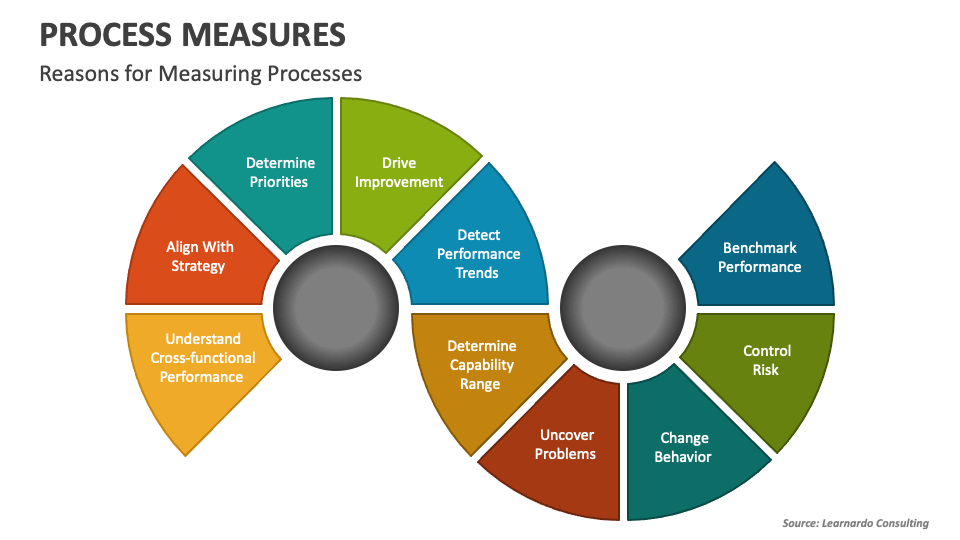 PROCESS MEASURES

Reasons for Measuring Processes

Understand Cross-functional Performance

Align With Strategy

Determine Priorities

Drive Improvement

Detect Performance Trends

Determine Capability Range

Uncover Problems

Change Behavior

Control Risk

Benchmark Performance

Source: Learnardo Consulting